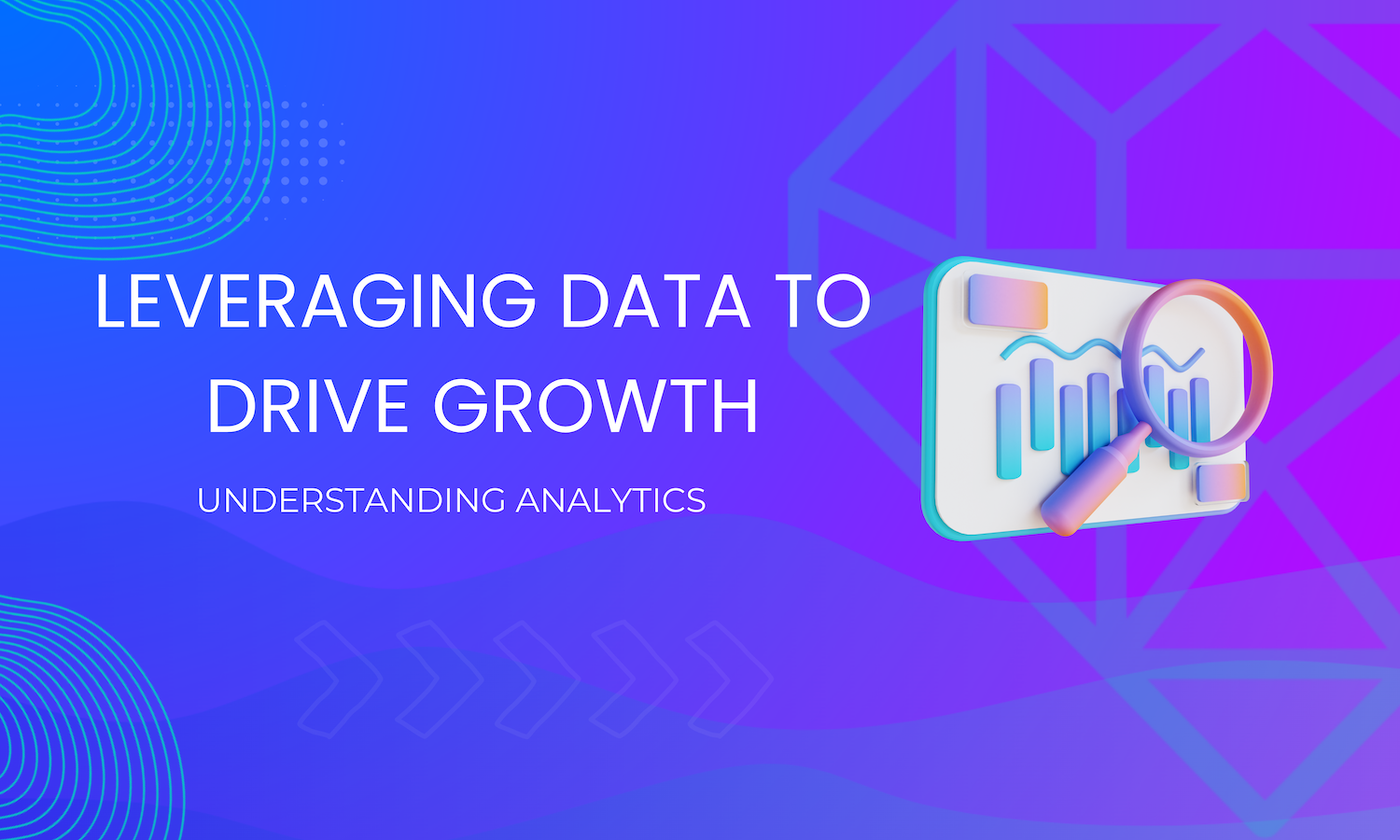 LEVERAGING DATA TO DRIVE GROWTH

UNDERSTANDING ANALYTICS